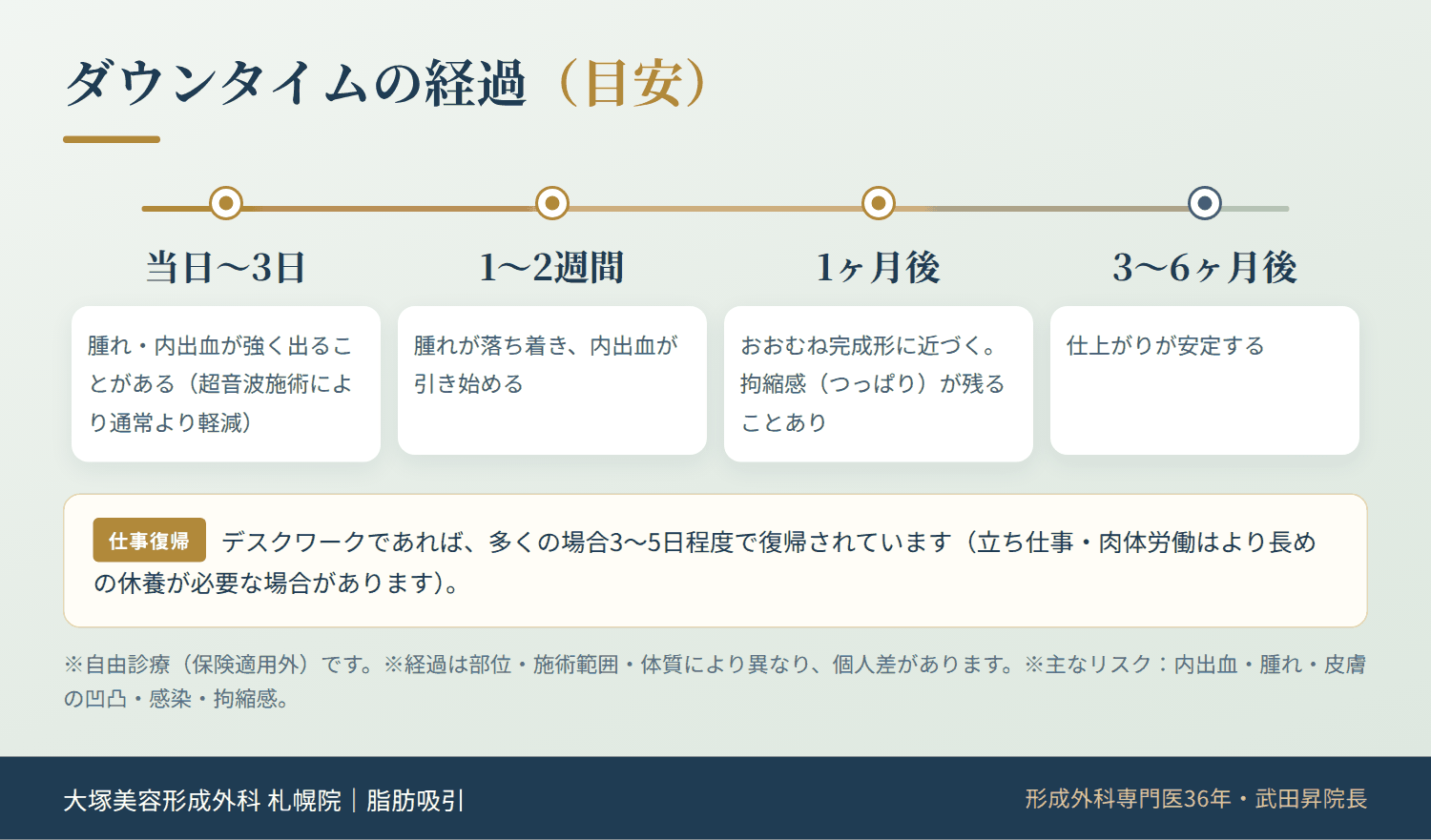 ダウンタイムの経過（目安）

当日〜3日

腫れ・内出血が強く出ることがある（超音波施術により通常より軽減）

1〜2週間

腫れが落ち着き、内出血が引き始める

1ヶ月後

おおむね完成形に近づく。拘縮感（つっぱり）が残ることあり

3〜6ヶ月後

仕上がりが安定する

仕事復帰 デスクワークであれば、多くの場合3〜5日程度で復帰されています（立ち仕事・肉体労働はより長めの休養が必要な場合があります）。

※自由診療（保険適用外）です。※経過は部位・施術範囲・体質により異なり、個人差があります。※主なリスク：内出血・腫れ・皮膚の凹凸・感染・拘縮感。

大塚美容形成外科 札幌院｜脂肪吸引

形成外科専門医36年・武田昇院長